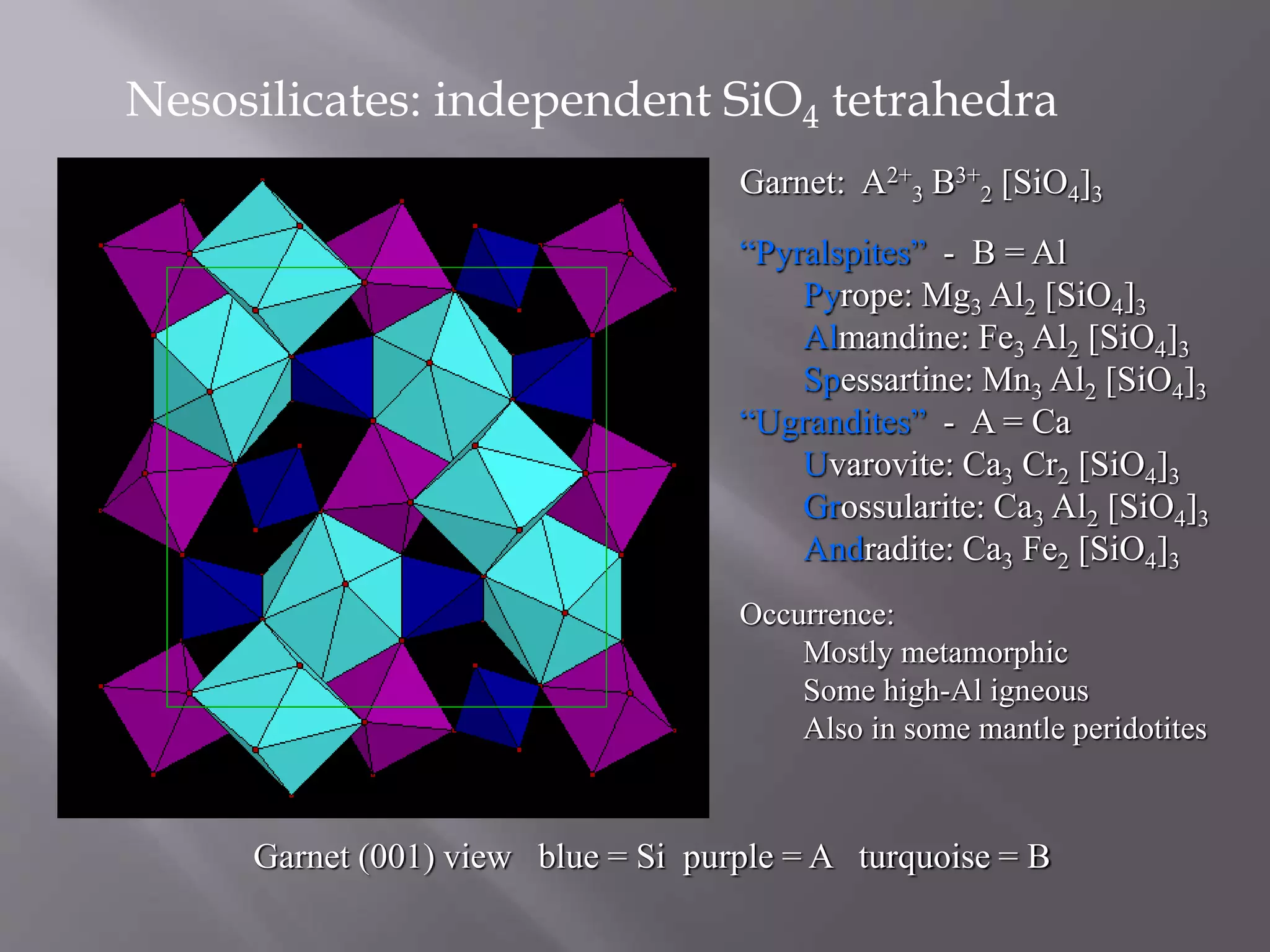 Nesosilicates: independent $SiO_4$ tetrahedra

Garnet: $A^{2+}_3 B^{3+}_2 [SiO_4]_3$

"Pyralspites" - B = Al
Pyrope: $Mg_3 Al_2 [SiO_4]_3$
Almandine: $Fe_3 Al_2 [SiO_4]_3$
Spessartine: $Mn_3 Al_2 [SiO_4]_3$
"Ugrandites" - A = Ca
Uvarovite: $Ca_3 Cr_2 [SiO_4]_3$
Grossularite: $Ca_3 Al_2 [SiO_4]_3$
Andradite: $Ca_3 Fe_2 [SiO_4]_3$

Occurrence:
Mostly metamorphic
Some high-Al igneous
Also in some mantle peridotites

Garnet (001) view blue = Si purple = A turquoise = B